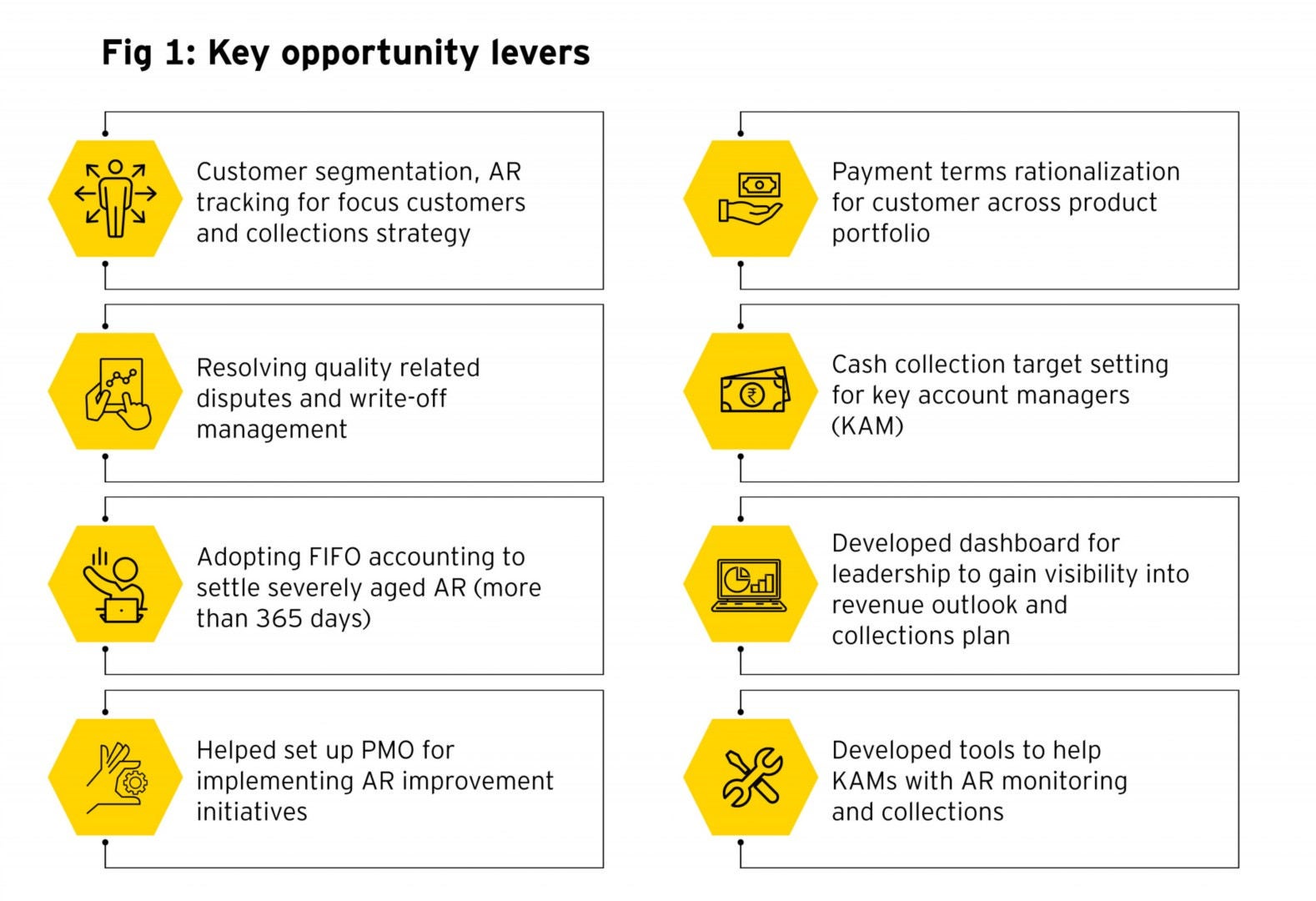 Fig 1: Key opportunity levers

Customer segmentation, AR tracking for focus customers and collections strategy

Resolving quality related disputes and write-off management

Adopting FIFO accounting to settle severely aged AR (more than 365 days)

Helped set up PMO for implementing AR improvement initiatives

Payment terms rationalization for customer across product portfolio

Cash collection target setting for key account managers (KAM)

Developed dashboard for leadership to gain visibility into revenue outlook and collections plan

Developed tools to help KAMs with AR monitoring and collections